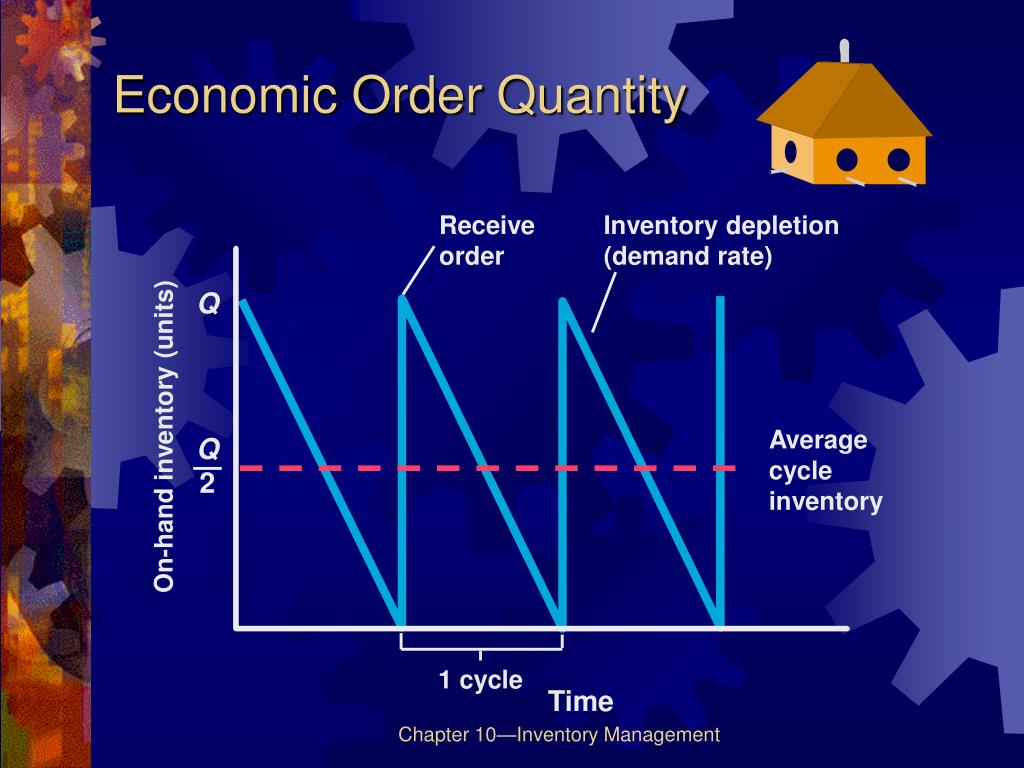 Economic Order Quantity

Receive order

Inventory depletion (demand rate)

On-hand inventory (units)

$Q$

$\frac{Q}{2}$

Average cycle inventory

1 cycle

Time

Chapter 10—Inventory Management